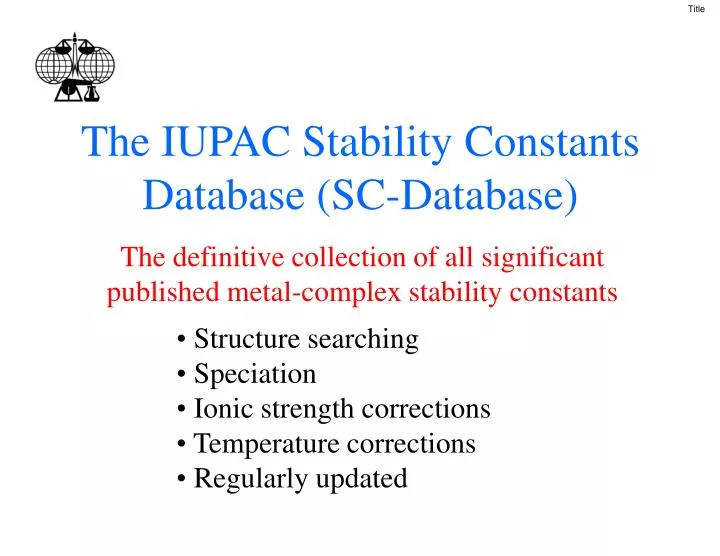 Title

The IUPAC Stability Constants Database (SC-Database)

The definitive collection of all significant published metal-complex stability constants

• Structure searching
• Speciation
• Ionic strength corrections
• Temperature corrections
• Regularly updated